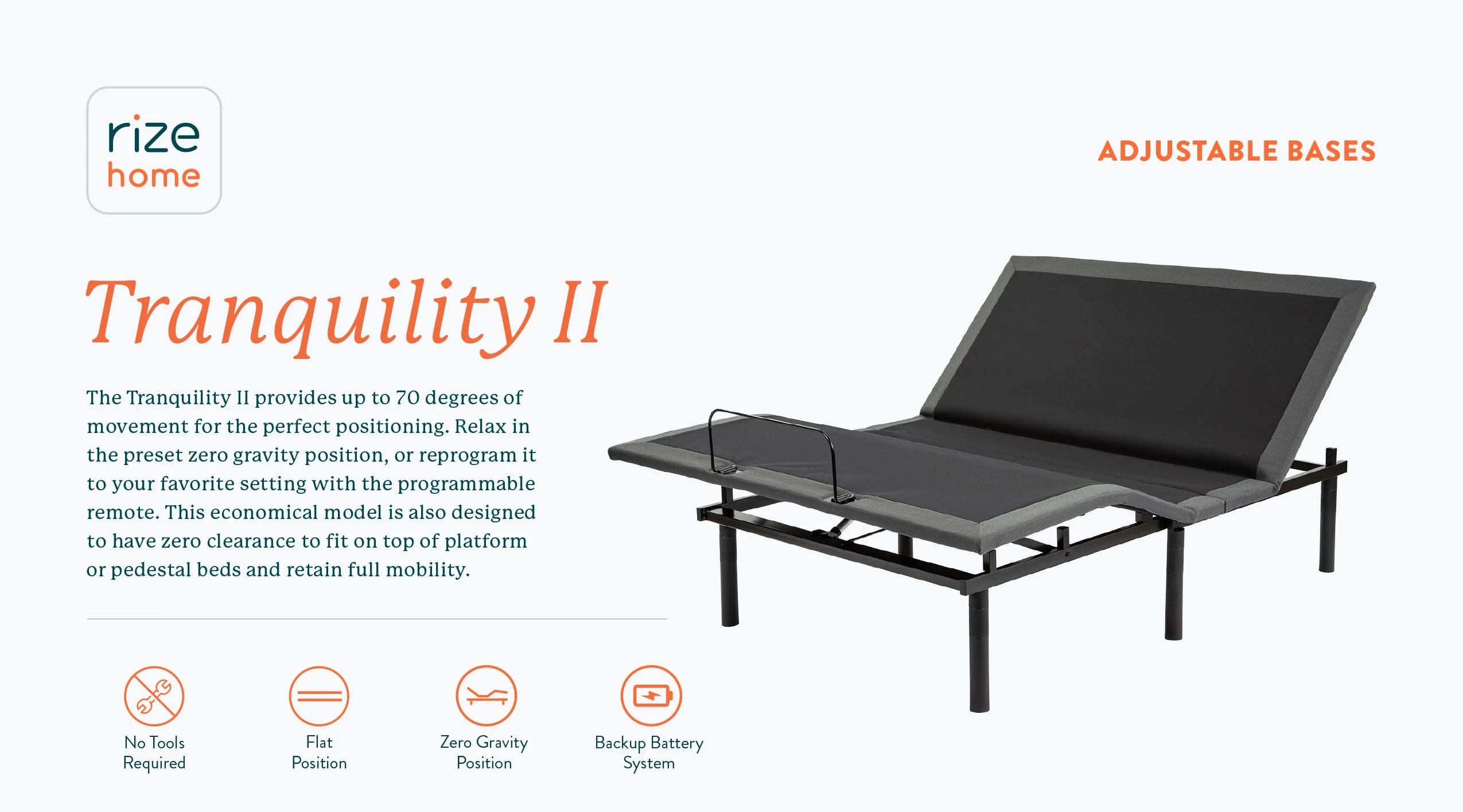 rize
home

ADJUSTABLE BASES

Tranquility II

The Tranquility II provides up to 70 degrees of movement for the perfect positioning. Relax in the preset zero gravity position, or reprogram it to your favorite setting with the programmable remote. This economical model is also designed to have zero clearance to fit on top of platform or pedestal beds and retain full mobility.

No Tools Required

Flat Position

Zero Gravity Position

Backup Battery System